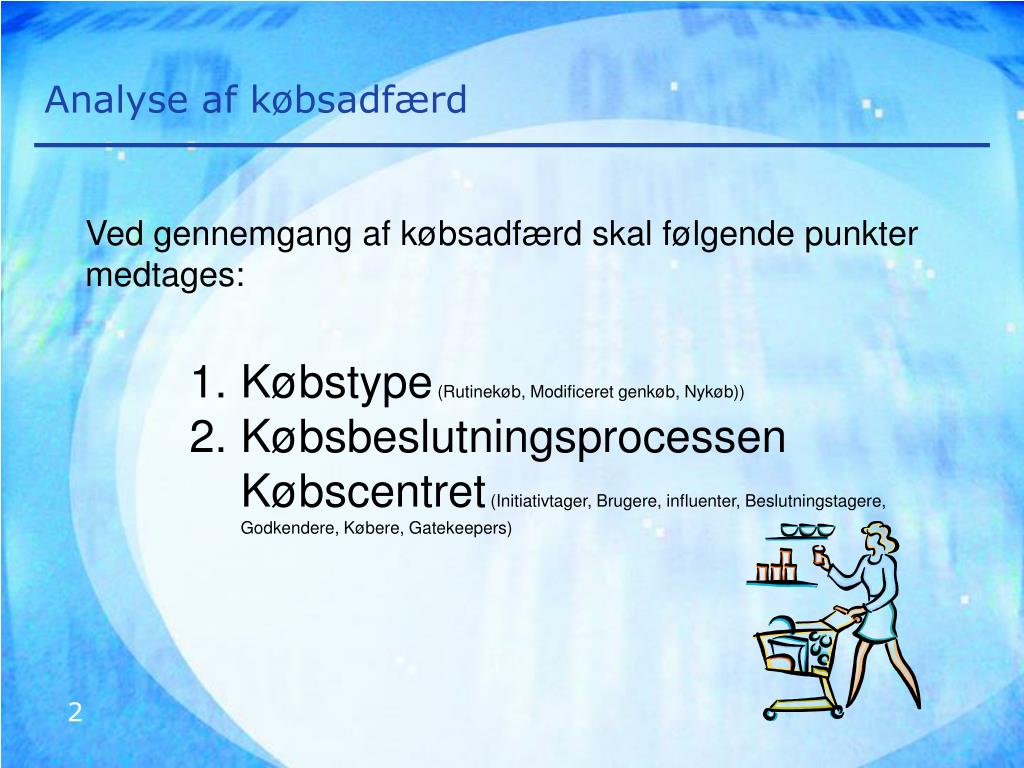 Analyse af købsadfærd

Ved gennemgang af købsadfærd skal følgende punkter medtages:

1. Købstype (Rutinekøb, Modificeret genkøb, Nykøb))
2. Købsbeslutningsprocessen
Købscentret (Initiativtager, Brugere, influenter, Beslutningstagere, Godkendere, Købere, Gatekeepers)

2